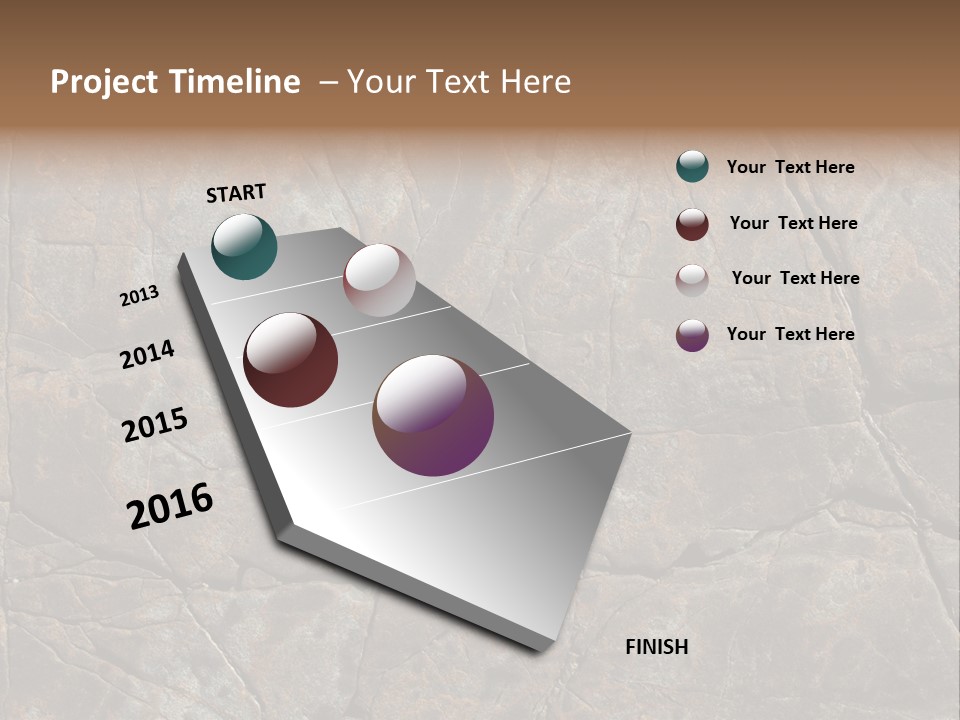 Project Timeline – Your Text Here

START

2013

2014

2015

2016

FINISH

Your Text Here

Your Text Here

Your Text Here

Your Text Here